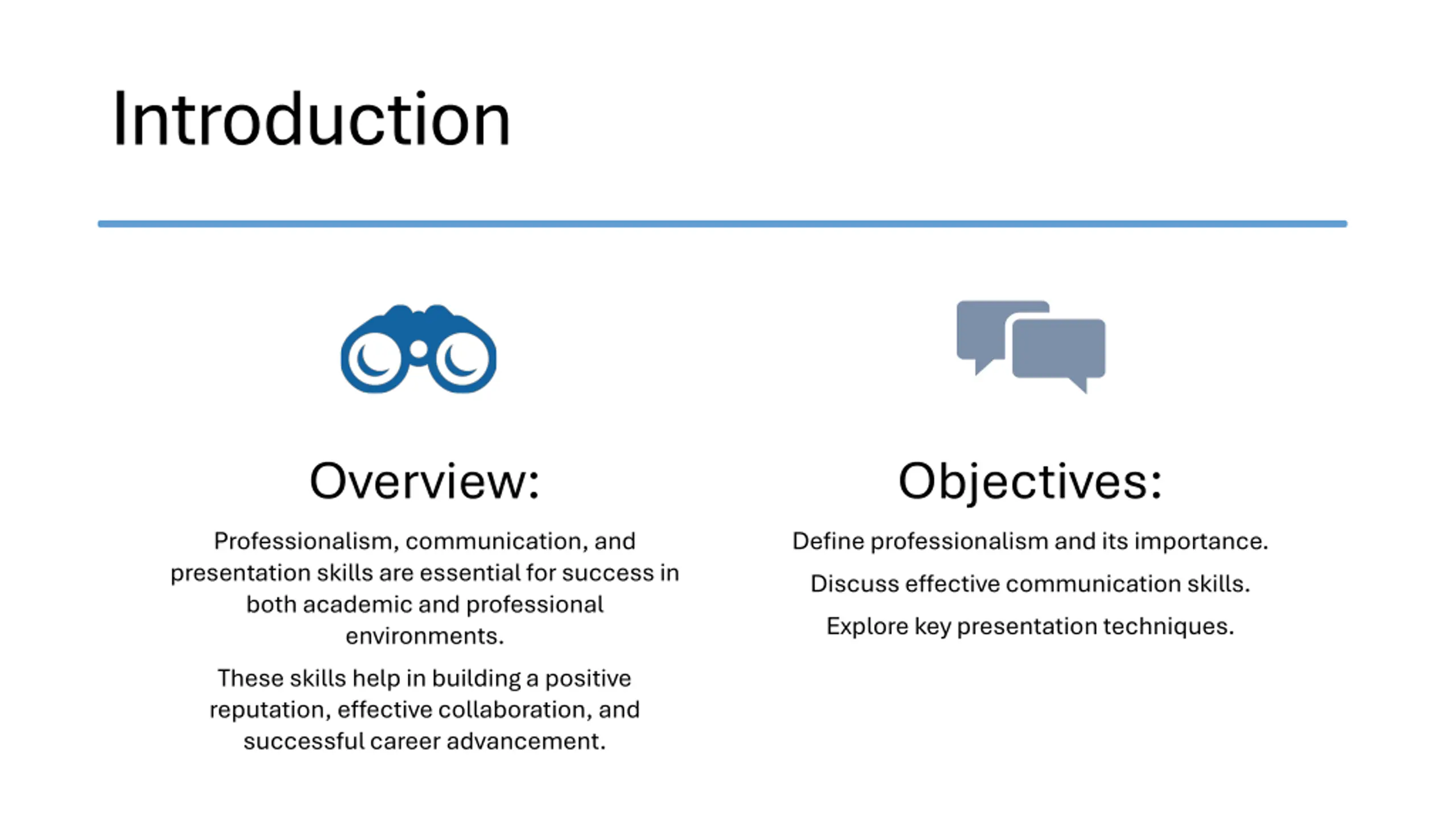 Introduction

Overview:

Professionalism, communication, and presentation skills are essential for success in both academic and professional environments.

These skills help in building a positive reputation, effective collaboration, and successful career advancement.

Objectives:

Define professionalism and its importance.

Discuss effective communication skills.

Explore key presentation techniques.